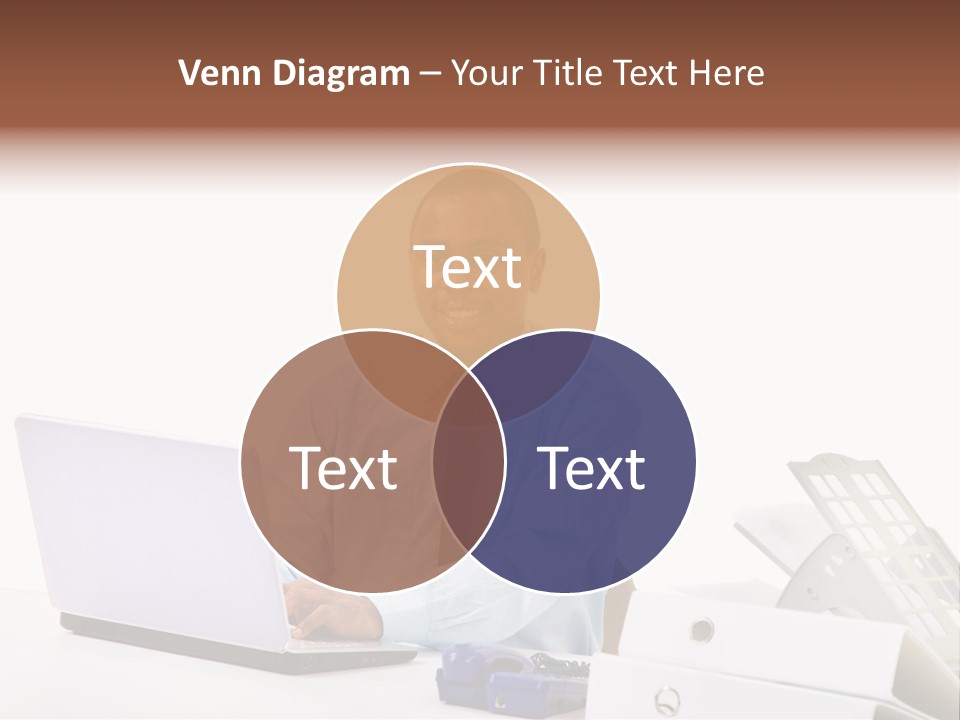 Venn Diagram – Your Title Text Here

Text

Text

Text